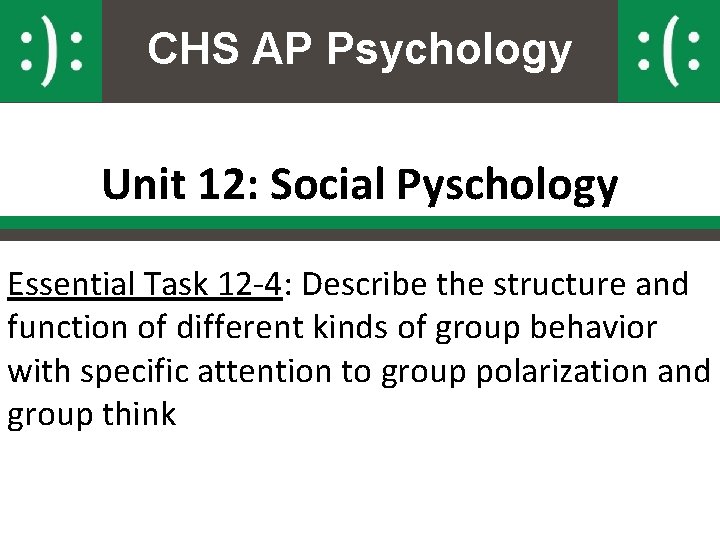 :): CHS AP Psychology :(:

Unit 12: Social Pyschology

Essential Task 12-4: Describe the structure and function of different kinds of group behavior with specific attention to group polarization and group think